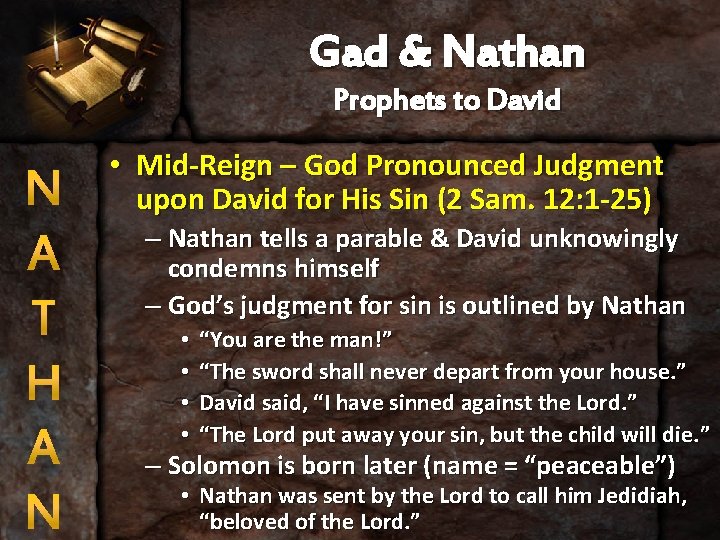 Gad & Nathan
Prophets to David

N
A
T
H
A
N

• Mid-Reign – God Pronounced Judgment upon David for His Sin (2 Sam. 12:1-25)
– Nathan tells a parable & David unknowingly condemns himself
– God's judgment for sin is outlined by Nathan
• "You are the man!"
• "The sword shall never depart from your house."
• David said, "I have sinned against the Lord."
• "The Lord put away your sin, but the child will die."
– Solomon is born later (name = "peaceable")
• Nathan was sent by the Lord to call him Jedidiah, "beloved of the Lord."